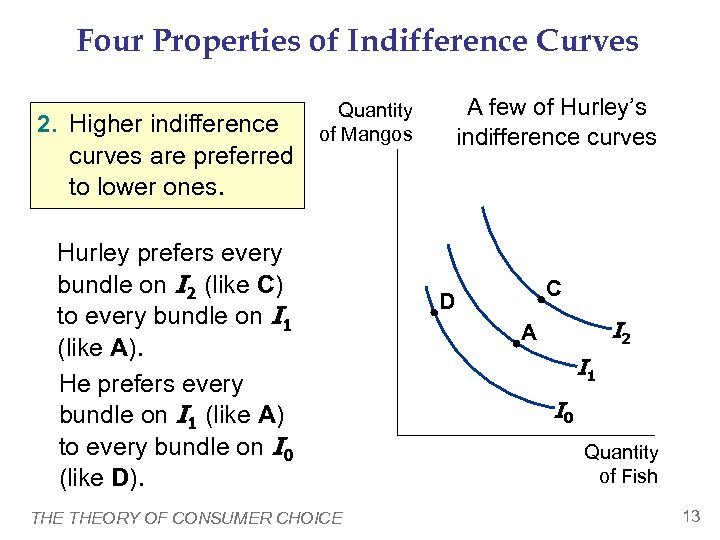 Four Properties of Indifference Curves

2. Higher indifference curves are preferred to lower ones.

Hurley prefers every bundle on $I_2$ (like C) to every bundle on $I_1$ (like A).

He prefers every bundle on $I_1$ (like A) to every bundle on $I_0$ (like D).

Quantity of Mangos

A few of Hurley's indifference curves

D

C

A

$I_2$

$I_1$

$I_0$

Quantity of Fish

THE THEORY OF CONSUMER CHOICE

13